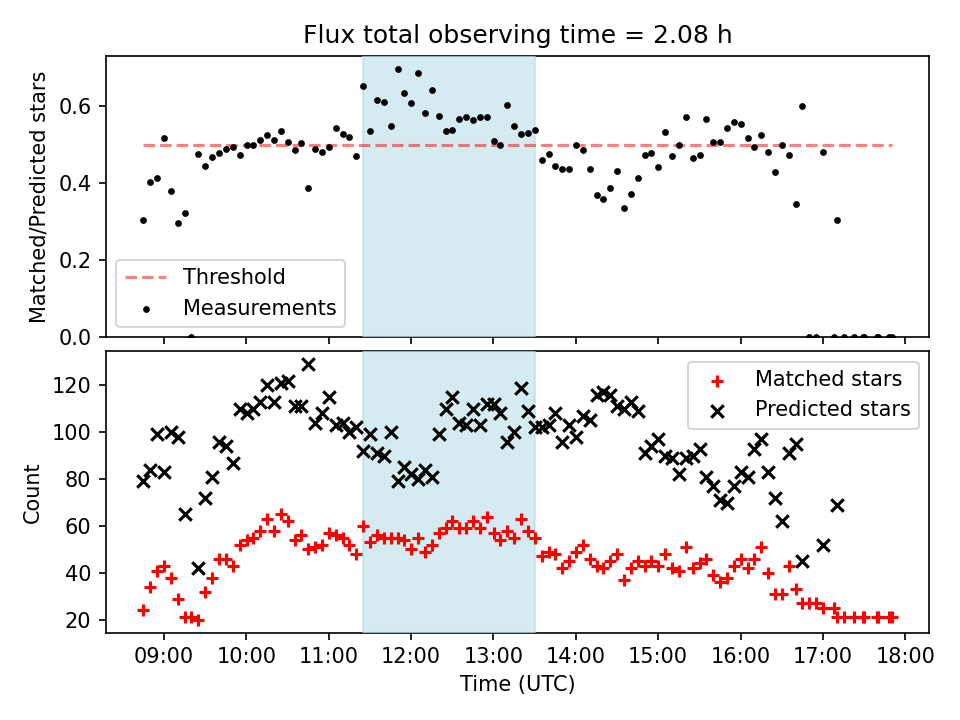 Flux total observing time = 2.08 h

Matched/Predicted stars

0.6
0.4
0.2
0.0

Threshold
Measurements

Count

120
100
80
60
40
20

Matched stars
Predicted stars

09:00 10:00 11:00 12:00 13:00 14:00 15:00 16:00 17:00 18:00

Time (UTC)